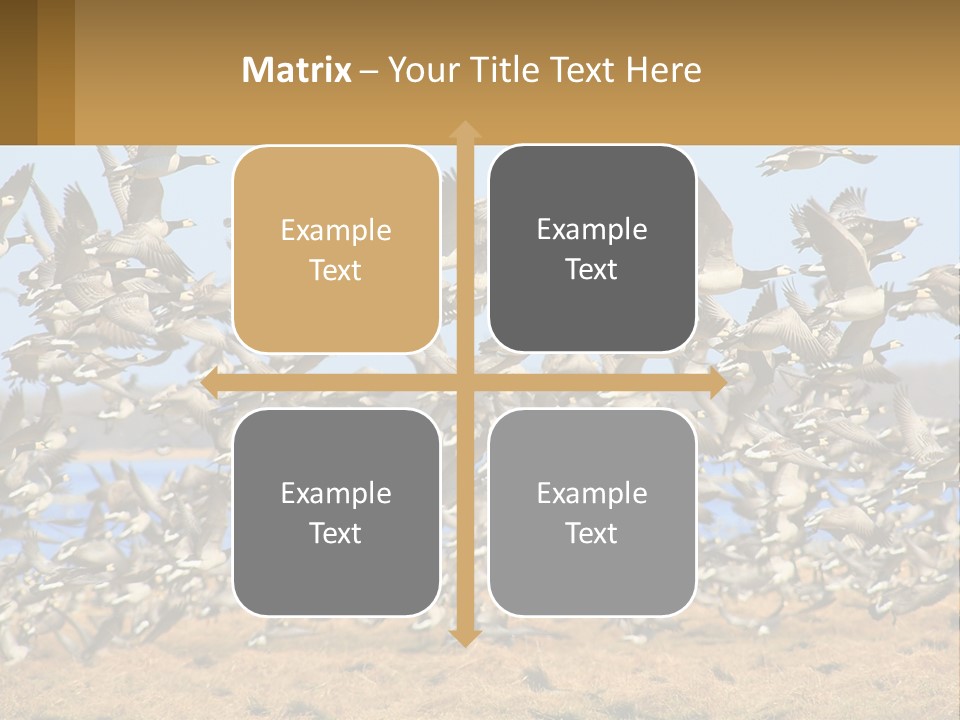 Matrix – Your Title Text Here

Example Text

Example Text

Example Text

Example Text